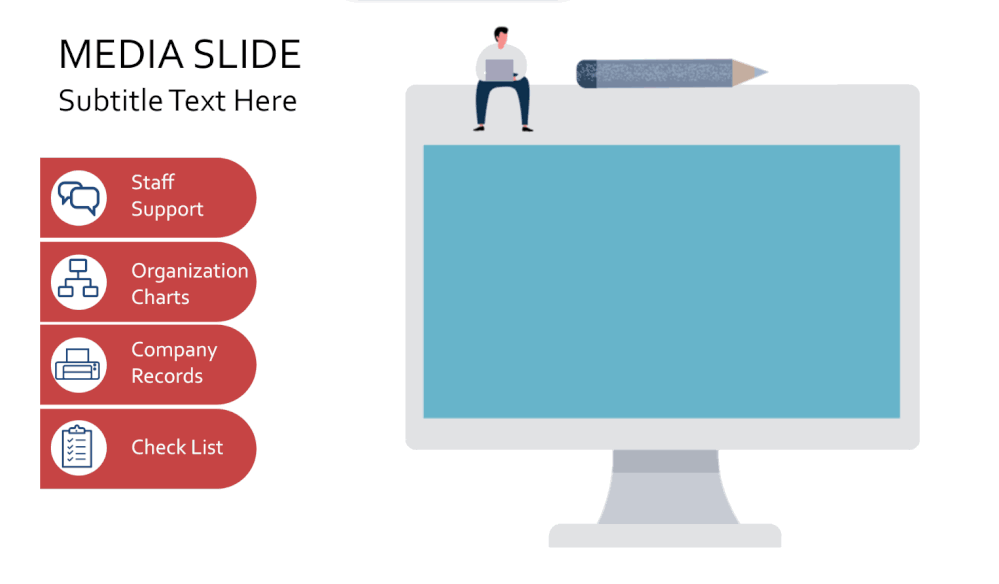 MEDIA SLIDE
Subtitle Text Here

Staff Support

Organization Charts

Company Records

Check List